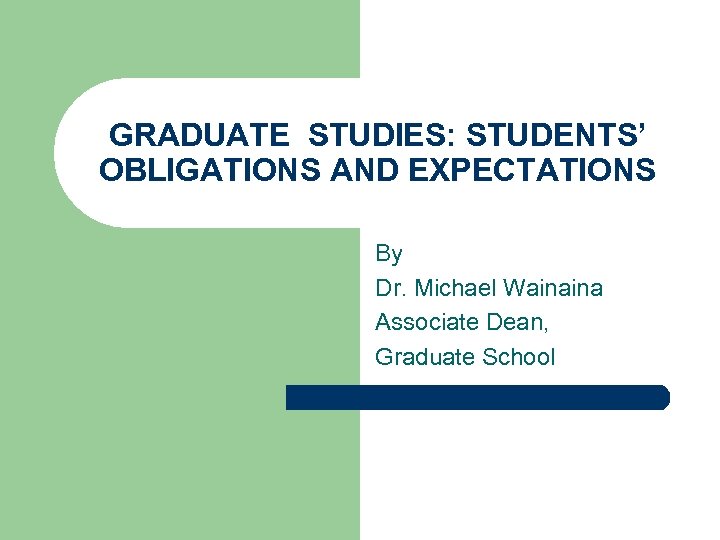 GRADUATE STUDIES: STUDENTS' OBLIGATIONS AND EXPECTATIONS

By
Dr. Michael Wainaina
Associate Dean,
Graduate School